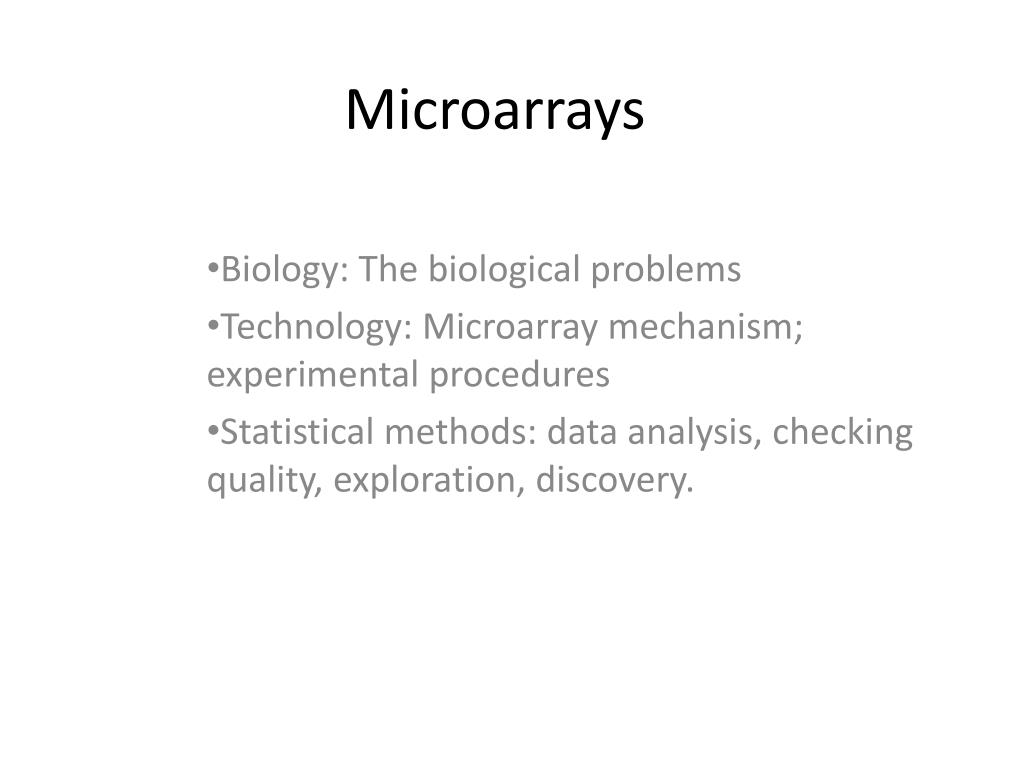 Microarrays

•Biology: The biological problems

•Technology: Microarray mechanism; experimental procedures

•Statistical methods: data analysis, checking quality, exploration, discovery.